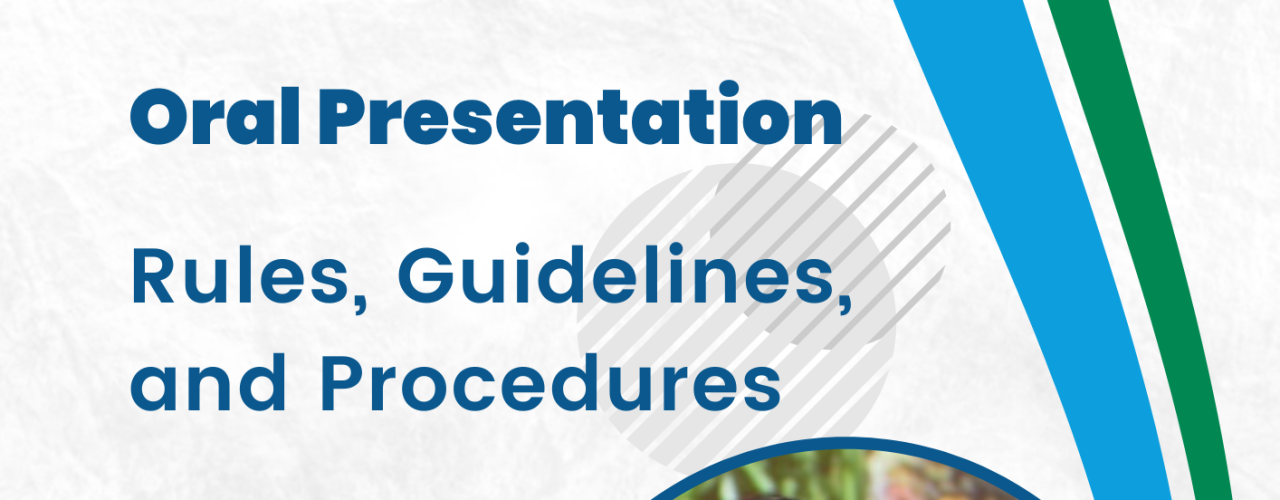 Oral Presentation

Rules, Guidelines, and Procedures